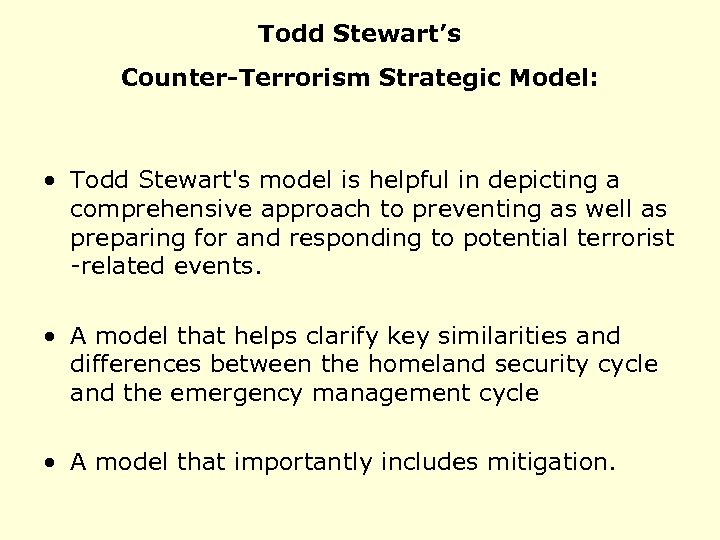 Todd Stewart's

Counter-Terrorism Strategic Model:

• Todd Stewart's model is helpful in depicting a comprehensive approach to preventing as well as preparing for and responding to potential terrorist -related events.

• A model that helps clarify key similarities and differences between the homeland security cycle and the emergency management cycle

• A model that importantly includes mitigation.